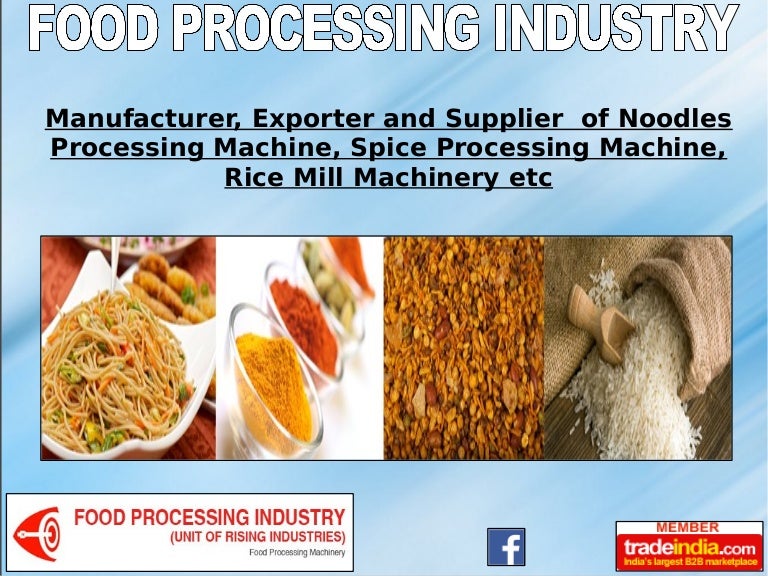 FOOD PROCESSING INDUSTRY

Manufacturer, Exporter and Supplier of Noodles Processing Machine, Spice Processing Machine, Rice Mill Machinery etc

FOOD PROCESSING INDUSTRY
(UNIT OF RISING INDUSTRIES)
Food Processing Machinery

f

MEMBER
tradeindia.com
India's largest B2B marketplace